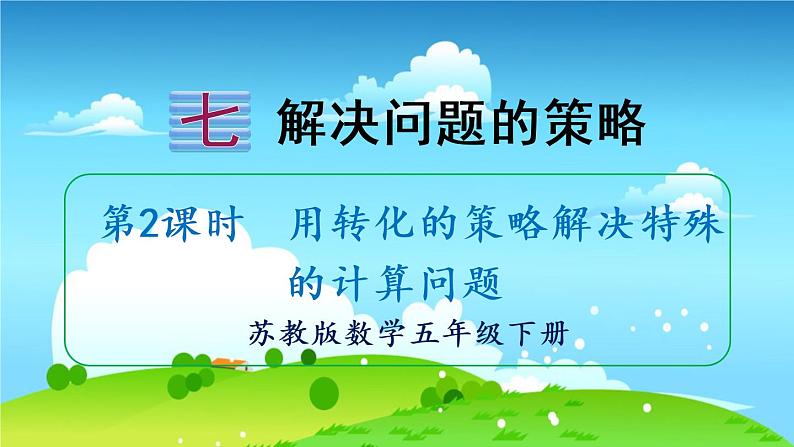 七 解决问题的策略

第2课时 用转化的策略解决特殊的计算问题

苏教版数学五年级下册